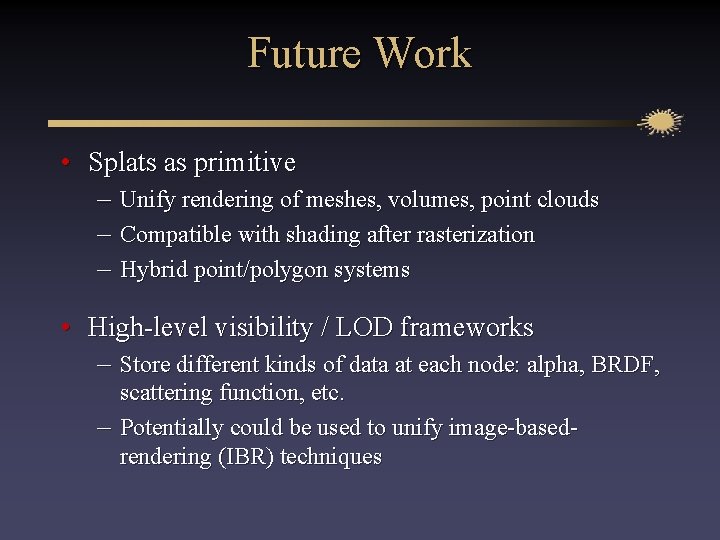 Future Work

• Splats as primitive
– Unify rendering of meshes, volumes, point clouds
– Compatible with shading after rasterization
– Hybrid point/polygon systems

• High-level visibility / LOD frameworks
– Store different kinds of data at each node: alpha, BRDF, scattering function, etc.
– Potentially could be used to unify image-based-rendering (IBR) techniques